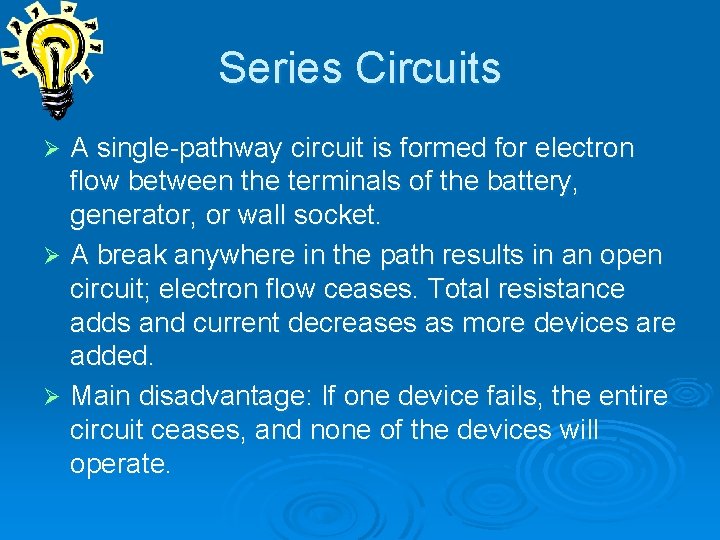 Series Circuits

➢ A single-pathway circuit is formed for electron flow between the terminals of the battery, generator, or wall socket.

➢ A break anywhere in the path results in an open circuit; electron flow ceases. Total resistance adds and current decreases as more devices are added.

➢ Main disadvantage: If one device fails, the entire circuit ceases, and none of the devices will operate.